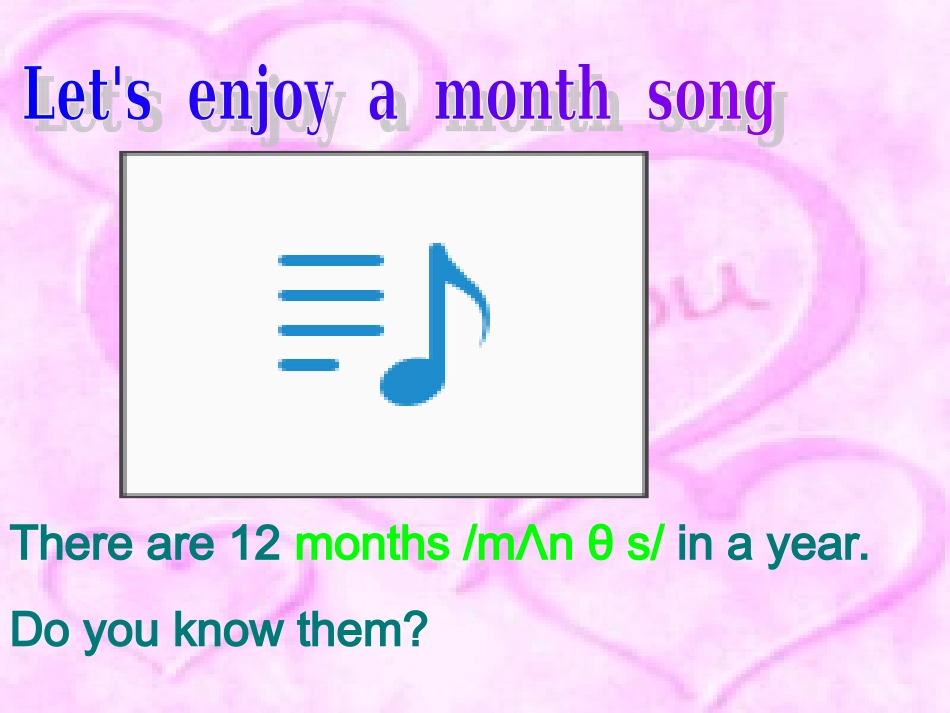 Let's enjoy a month song

There are 12 months /mΛn θ s/ in a year.

Do you know them?